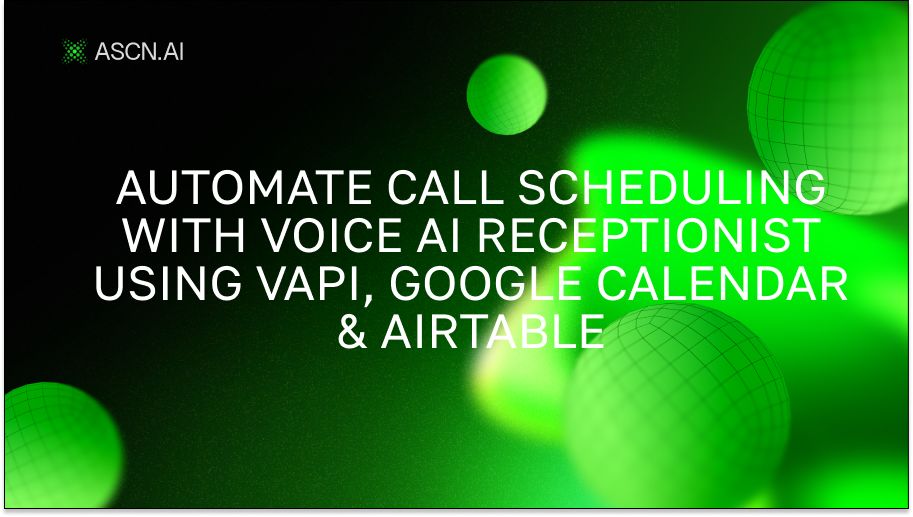 ASCN.AI

AUTOMATE CALL SCHEDULING WITH VOICE AI RECEPTIONIST USING VAPI, GOOGLE CALENDAR & AIRTABLE